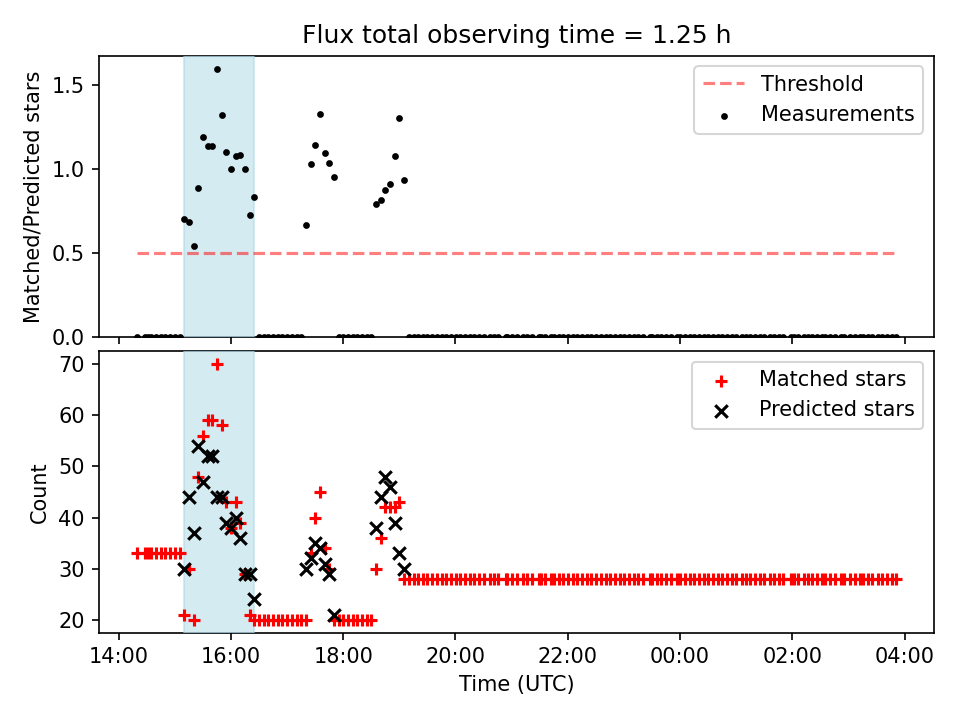 Flux total observing time = 1.25 h

Matched/Predicted stars

1.5
1.0
0.5
0.0

Threshold
Measurements

Count

70
60
50
40
30
20

Matched stars
Predicted stars

14:00
16:00
18:00
20:00
22:00
00:00
02:00
04:00

Time (UTC)